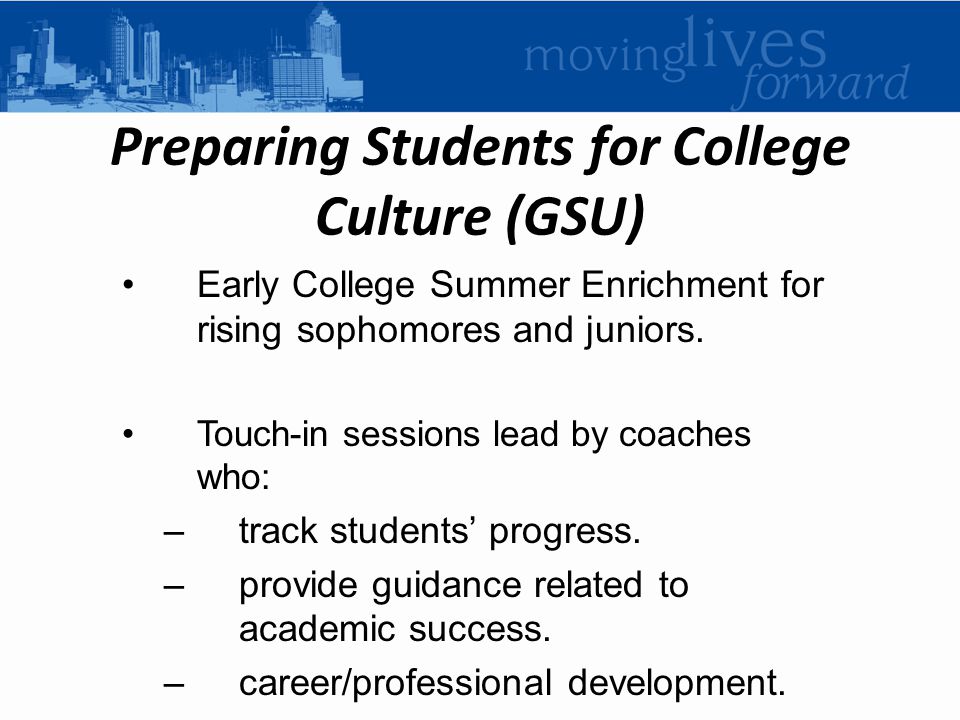 movinglives forward

Preparing Students for College Culture (GSU)

• Early College Summer Enrichment for rising sophomores and juniors.

• Touch-in sessions lead by coaches who:
– track students’ progress.
– provide guidance related to academic success.
– career/professional development.